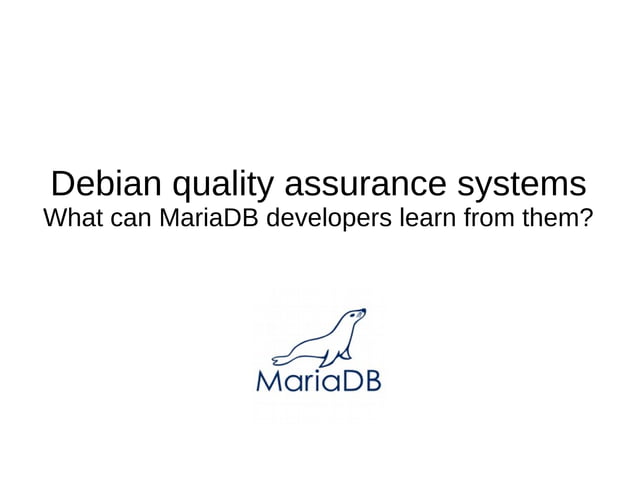 Debian quality assurance systems
What can MariaDB developers learn from them?

MariaDB